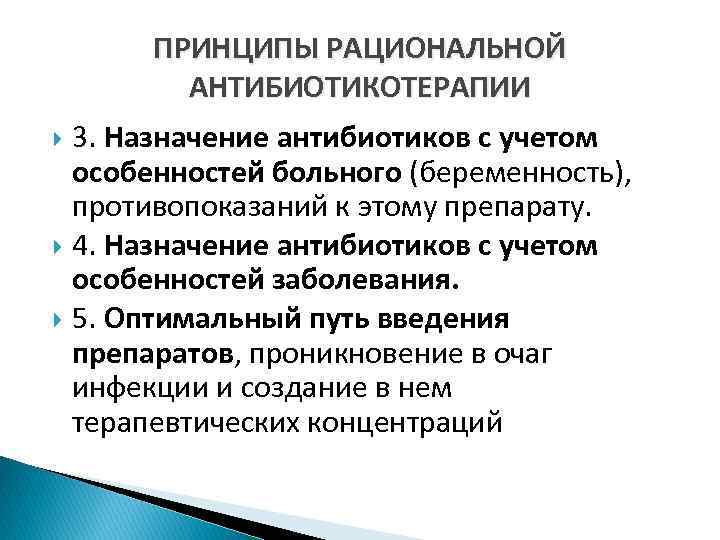 ПРИНЦИПЫ РАЦИОНАЛЬНОЙ АНТИБИОТИКОТЕРАПИИ

3. Назначение антибиотиков с учетом особенностей больного (беременность), противопоказаний к этому препарату.

4. Назначение антибиотиков с учетом особенностей заболевания.

5. Оптимальный путь введения препаратов, проникновение в очаг инфекции и создание в нем терапевтических концентраций